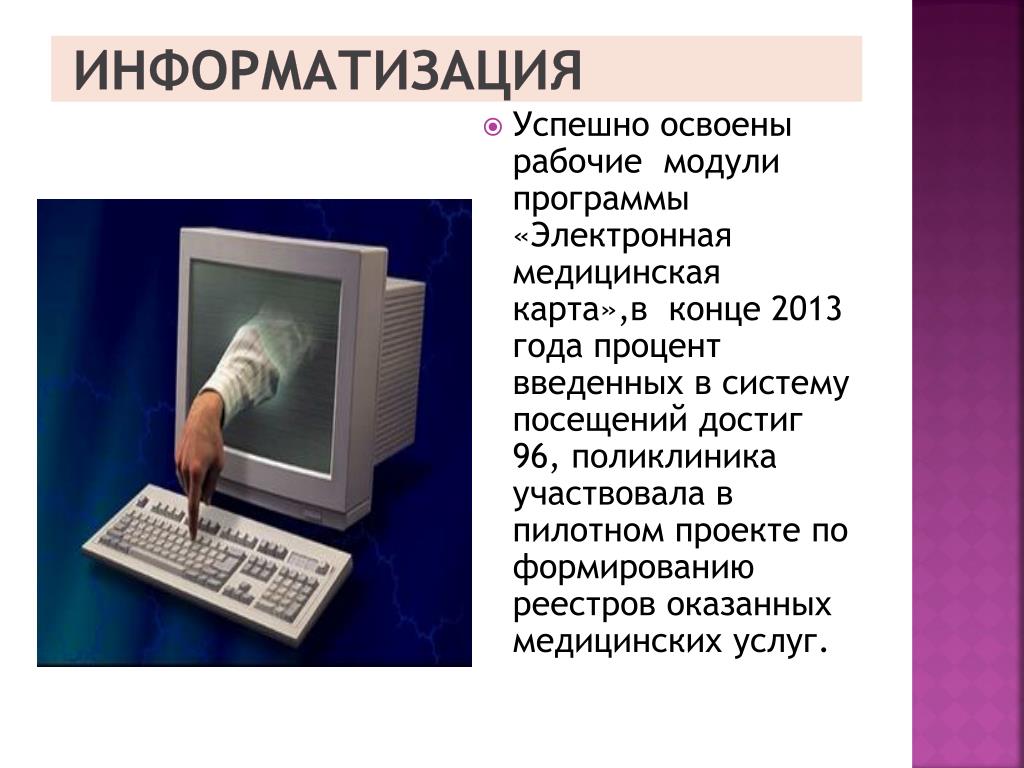 ИНФОРМАТИЗАЦИЯ

Успешно освоены рабочие модули программы «Электронная медицинская карта»,в конце 2013 года процент введенных в систему посещений достиг 96, поликлиника участвовала в пилотном проекте по формированию реестров оказанных медицинских услуг.